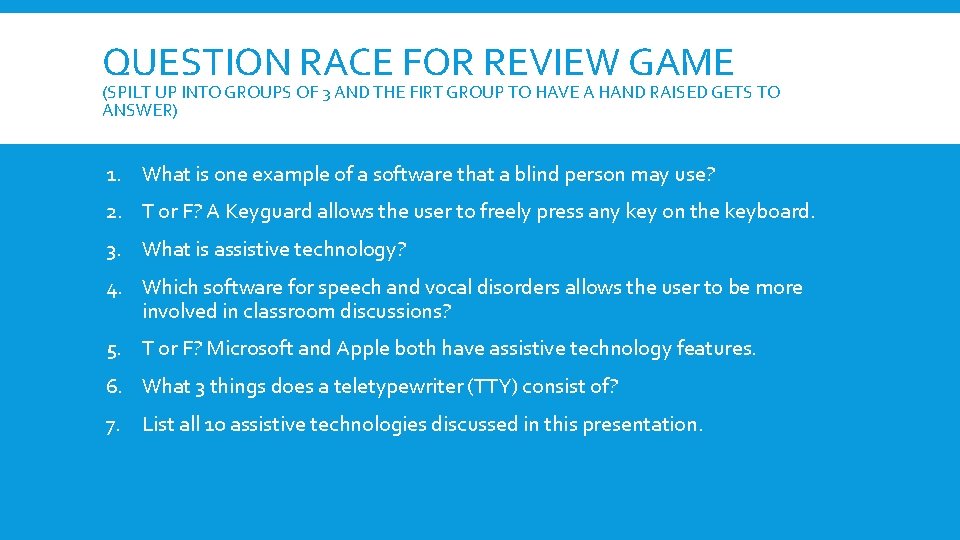 QUESTION RACE FOR REVIEW GAME
(SPILT UP INTO GROUPS OF 3 AND THE FIRT GROUP TO HAVE A HAND RAISED GETS TO ANSWER)

1. What is one example of a software that a blind person may use?
2. T or F? A Keyguard allows the user to freely press any key on the keyboard.
3. What is assistive technology?
4. Which software for speech and vocal disorders allows the user to be more involved in classroom discussions?
5. T or F? Microsoft and Apple both have assistive technology features.
6. What 3 things does a teletypewriter (TTY) consist of?
7. List all 10 assistive technologies discussed in this presentation.